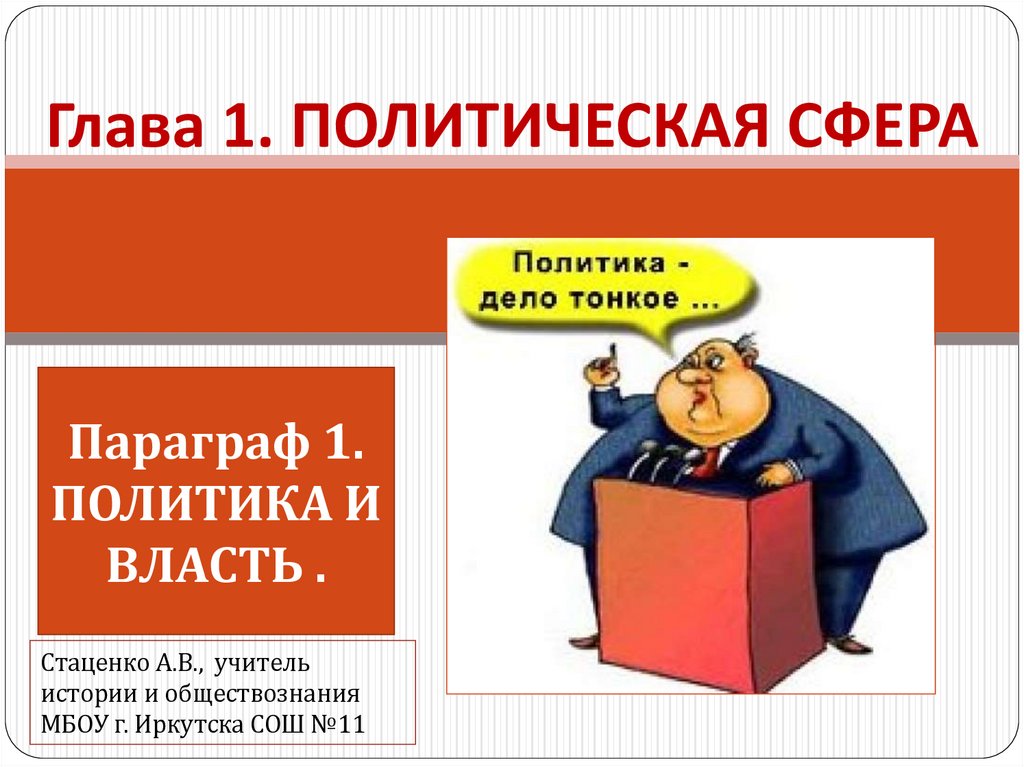 Глава 1. ПОЛИТИЧЕСКАЯ СФЕРА

Политика - дело тонкое ...

Параграф 1. ПОЛИТИКА И ВЛАСТЬ .

Стаценко А.В., учитель истории и обществознания МБОУ г. Иркутска СОШ №11